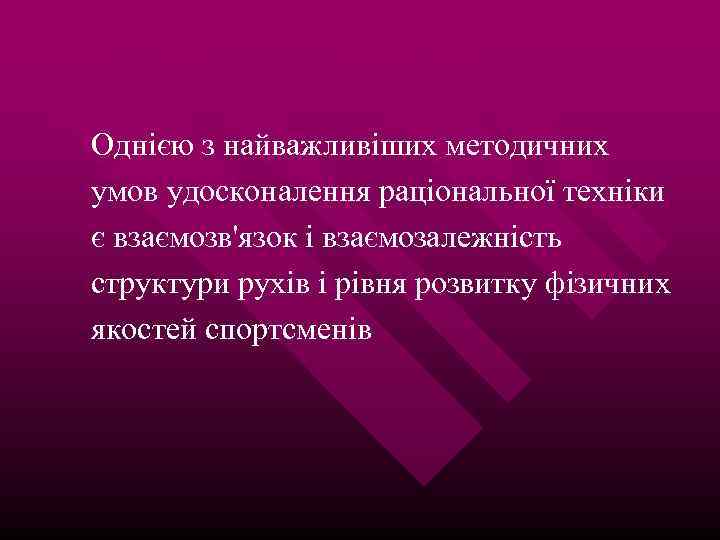 Однією з найважливіших методичних умов удосконалення раціональної техніки є взаємозв'язок і взаємозалежність структури рухів і рівня розвитку фізичних якостей спортсменів